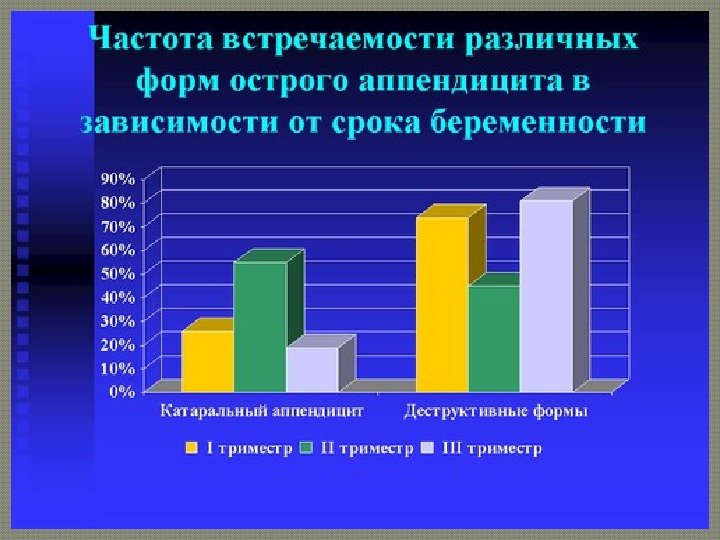 Частота встречаемости различных форм острого аппендицита в зависимости от срока беременности

90%
80%
70%
60%
50%
40%
30%
20%
10%
0%

Катаральный аппендицит
Деструктивные формы

I триместр
II триместр
III триместр